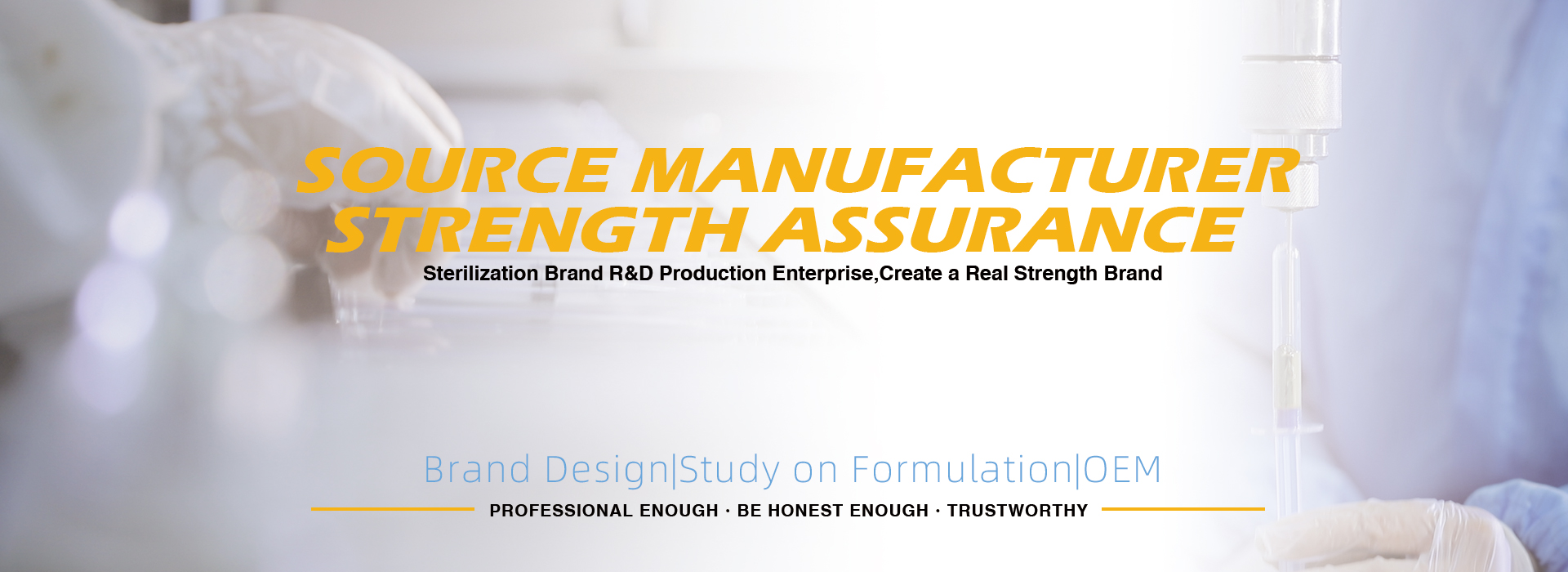 SOURCE MANUFACTURER
STRENGTH ASSURANCE
Sterilization Brand R&D Production Enterprise,Create a Real Strength Brand

Brand Design|Study on Formulation|OEM
PROFESSIONAL ENOUGH · BE HONEST ENOUGH · TRUSTWORTHY